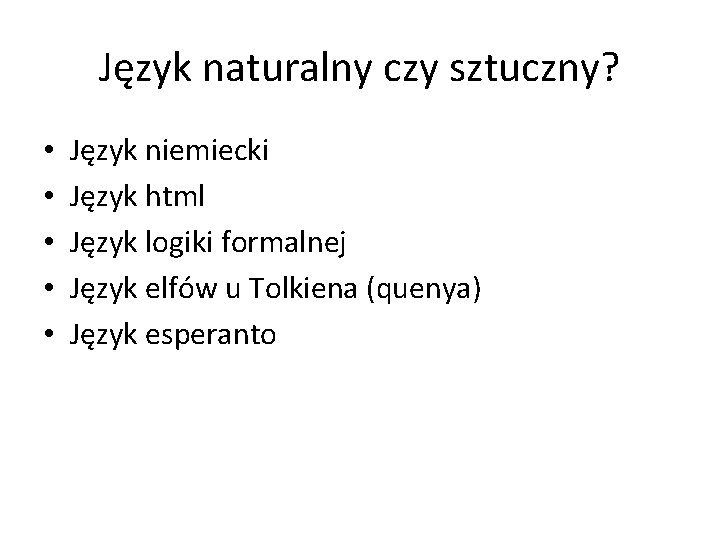 Język naturalny czy sztuczny?

• Język niemiecki
• Język html
• Język logiki formalnej
• Język elfów u Tolkiena (quenya)
• Język esperanto